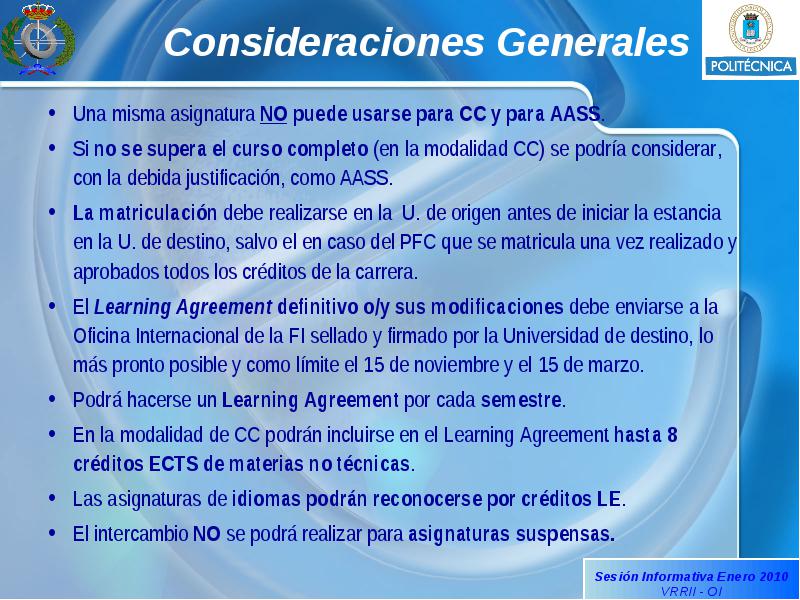 Consideraciones Generales

POLITÉCNICA

• Una misma asignatura NO puede usarse para CC y para AASS.

• Si no se supera el curso completo (en la modalidad CC) se podría considerar, con la debida justificación, como AASS.

• La matriculación debe realizarse en la U. de origen antes de iniciar la estancia en la U. de destino, salvo el en caso del PFC que se matricula una vez realizado y aprobados todos los créditos de la carrera.

• El Learning Agreement definitivo o/y sus modificaciones debe enviarse a la Oficina Internacional de la FI sellado y firmado por la Universidad de destino, lo más pronto posible y como límite el 15 de noviembre y el 15 de marzo.

• Podrá hacerse un Learning Agreement por cada semestre.

• En la modalidad de CC podrán incluirse en el Learning Agreement hasta 8 créditos ECTS de materias no técnicas.

• Las asignaturas de idiomas podrán reconocerse por créditos LE.

• El intercambio NO se podrá realizar para asignaturas suspensas.

Sesión Informativa Enero 2010
VRRII - OI